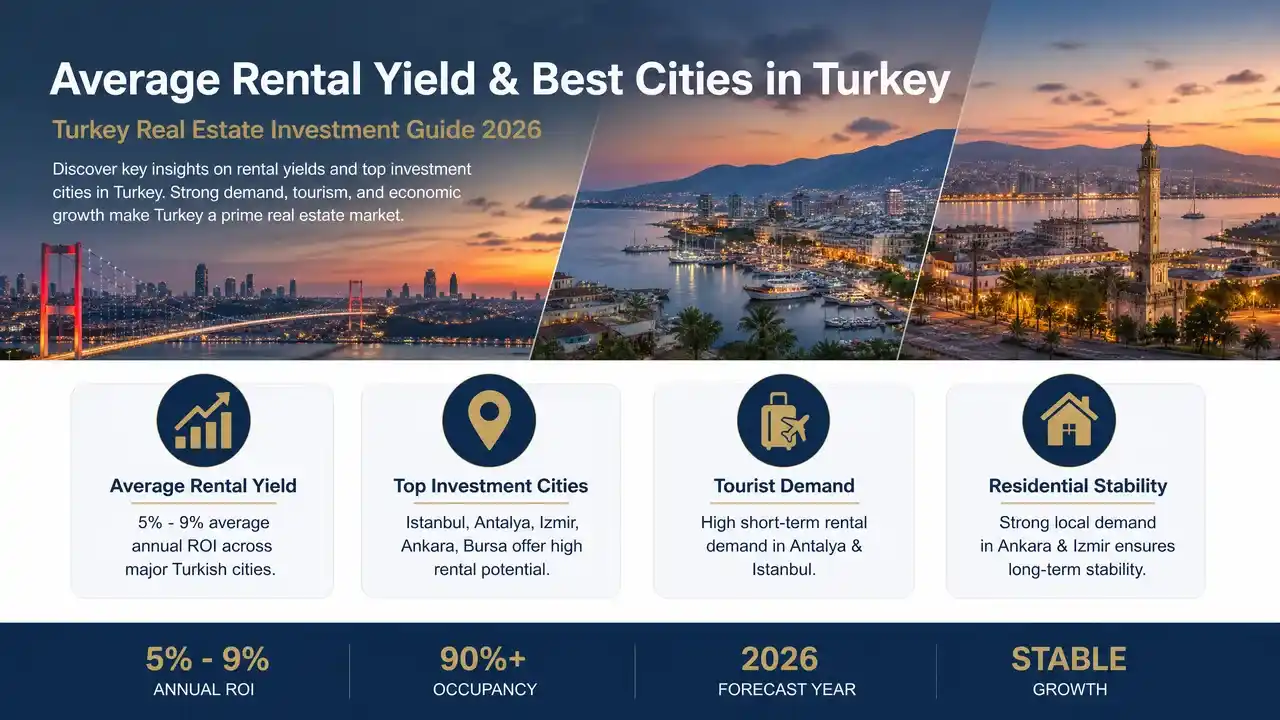 Average Rental Yield & Best Cities in Turkey

Turkey Real Estate Investment Guide 2026

Discover key insights on rental yields and top investment cities in Turkey. Strong demand, tourism, and economic growth make Turkey a prime real estate market.

Average Rental Yield

5% - 9% average annual ROI across major Turkish cities.

Top Investment Cities

Istanbul, Antalya, Izmir, Ankara, Bursa offer high rental potential.

Tourist Demand

High short-term rental demand in Antalya & Istanbul.

Residential Stability

Strong local demand in Ankara & Izmir ensures long-term stability.

5% - 9%
ANNUAL ROI

90%+
OCCUPANCY

2026
FORECAST YEAR

STABLE
GROWTH